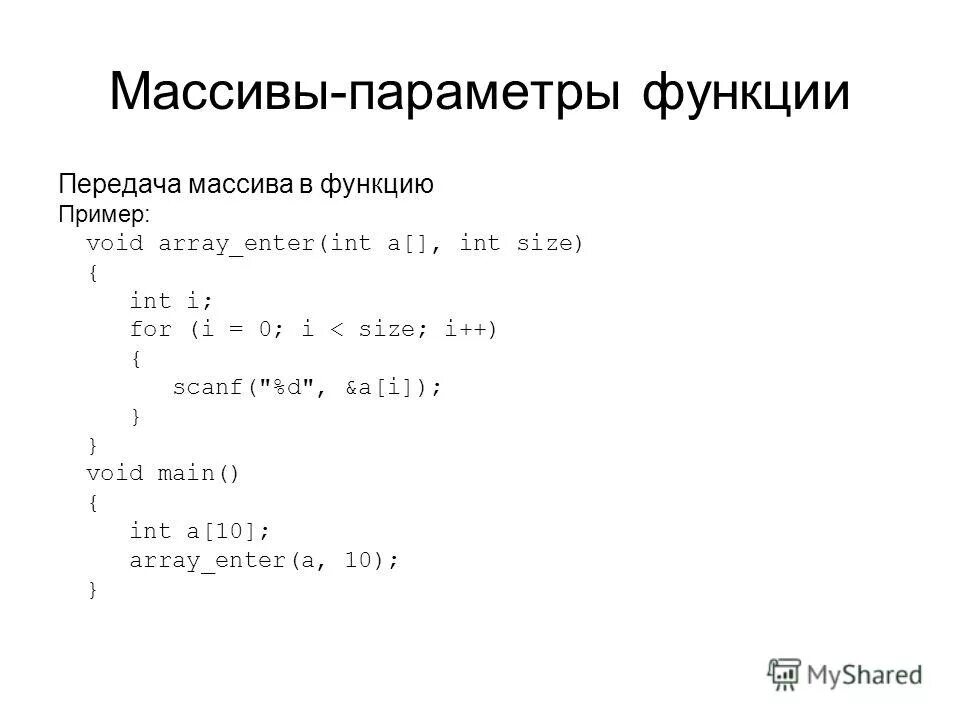 Массивы-параметры функции

Передача массива в функцию
Пример:
void array_enter(int a[], int size)
{
int i;
for (i = 0; i < size; i++)
{
scanf("%d", &a[i]);
}
}
void main()
{
int a[10];
array_enter(a, 10);
}

MyShared